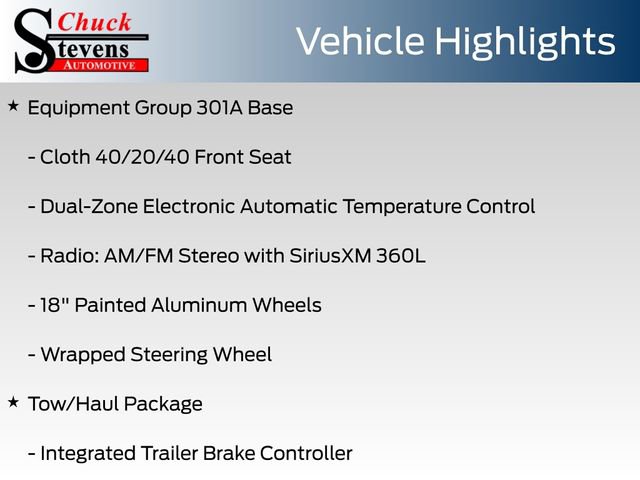 Chuck Stevens AUTOMOTIVE

Vehicle Highlights

★ Equipment Group 301A Base

- Cloth 40/20/40 Front Seat

- Dual-Zone Electronic Automatic Temperature Control

- Radio: AM/FM Stereo with SiriusXM 360L

- 18" Painted Aluminum Wheels

- Wrapped Steering Wheel

★ Tow/Haul Package

- Integrated Trailer Brake Controller